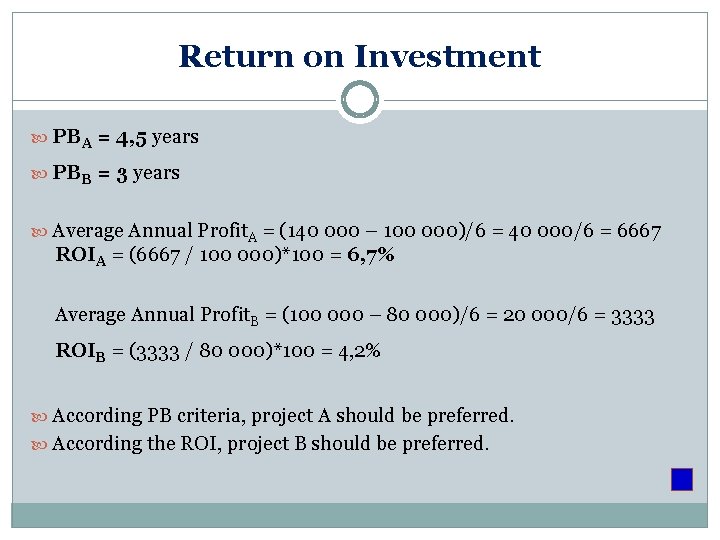 Return on Investment

$PB_A$ = 4,5 years

$PB_B$ = 3 years

Average Annual $Profit_A$ = (140 000 – 100 000)/6 = 40 000/6 = 6667
$ROI_A$ = (6667 / 100 000)*100 = 6,7%

Average Annual $Profit_B$ = (100 000 – 80 000)/6 = 20 000/6 = 3333

$ROI_B$ = (3333 / 80 000)*100 = 4,2%

According PB criteria, project A should be preferred.

According the ROI, project B should be preferred.